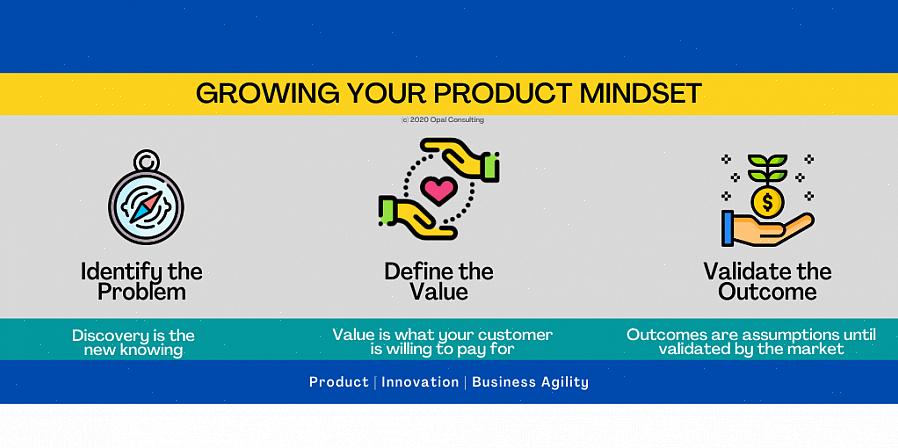 GROWING YOUR PRODUCT MINDSET

(c) 2020 Opal Consulting

Identify the Problem

Define the Value

Validate the Outcome

Discovery is the new knowing

Value is what your customer is willing to pay for

Outcomes are assumptions until validated by the market

Product | Innovation | Business Agility